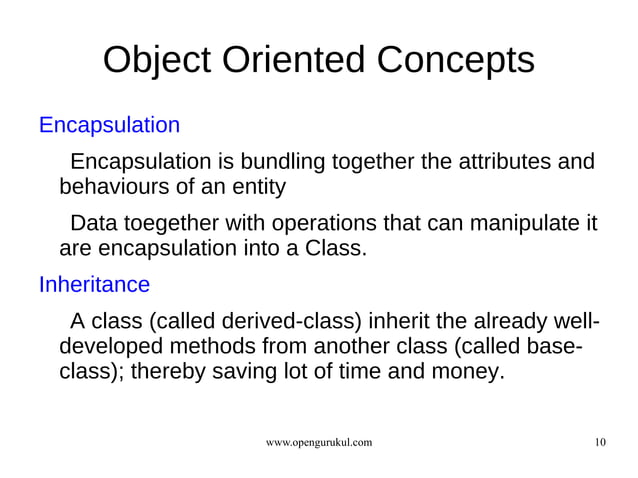 Object Oriented Concepts

Encapsulation

Encapsulation is bundling together the attributes and behaviours of an entity

Data toegether with operations that can manipulate it are encapsulation into a Class.

Inheritance

A class (called derived-class) inherit the already well-developed methods from another class (called base-class); thereby saving lot of time and money.

www.opengurukul.com

10